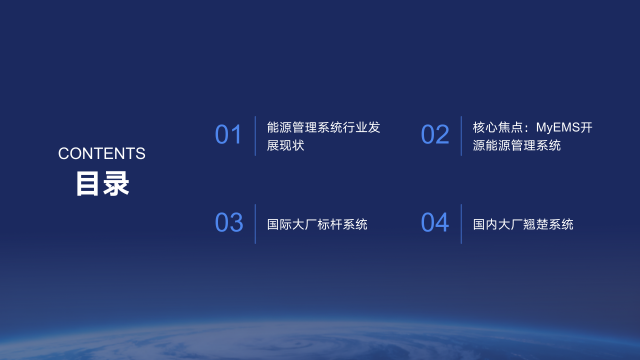 CONTENTS
目录

01
能源管理系统行业发展现状

02
核心焦点：MyEMS开源能源管理系统

03
国际大厂标杆系统

04
国内大厂翘楚系统